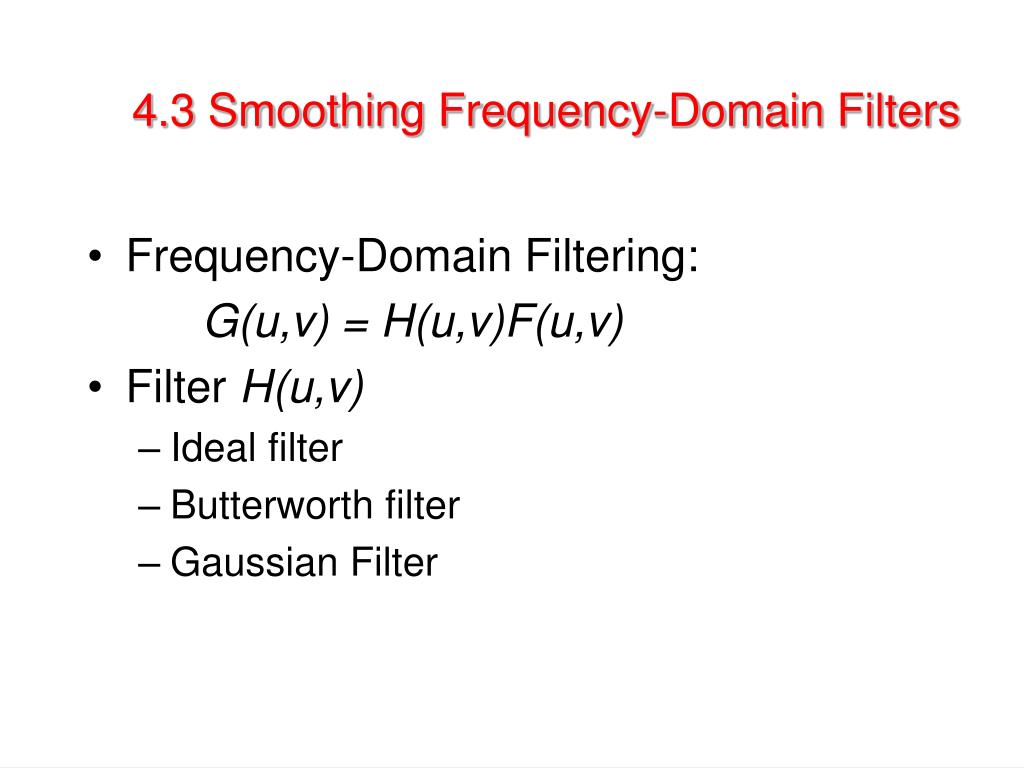 4.3 Smoothing Frequency-Domain Filters

• Frequency-Domain Filtering:
$G(u,v) = H(u,v)F(u,v)$
• Filter $H(u,v)$
– Ideal filter
– Butterworth filter
– Gaussian Filter